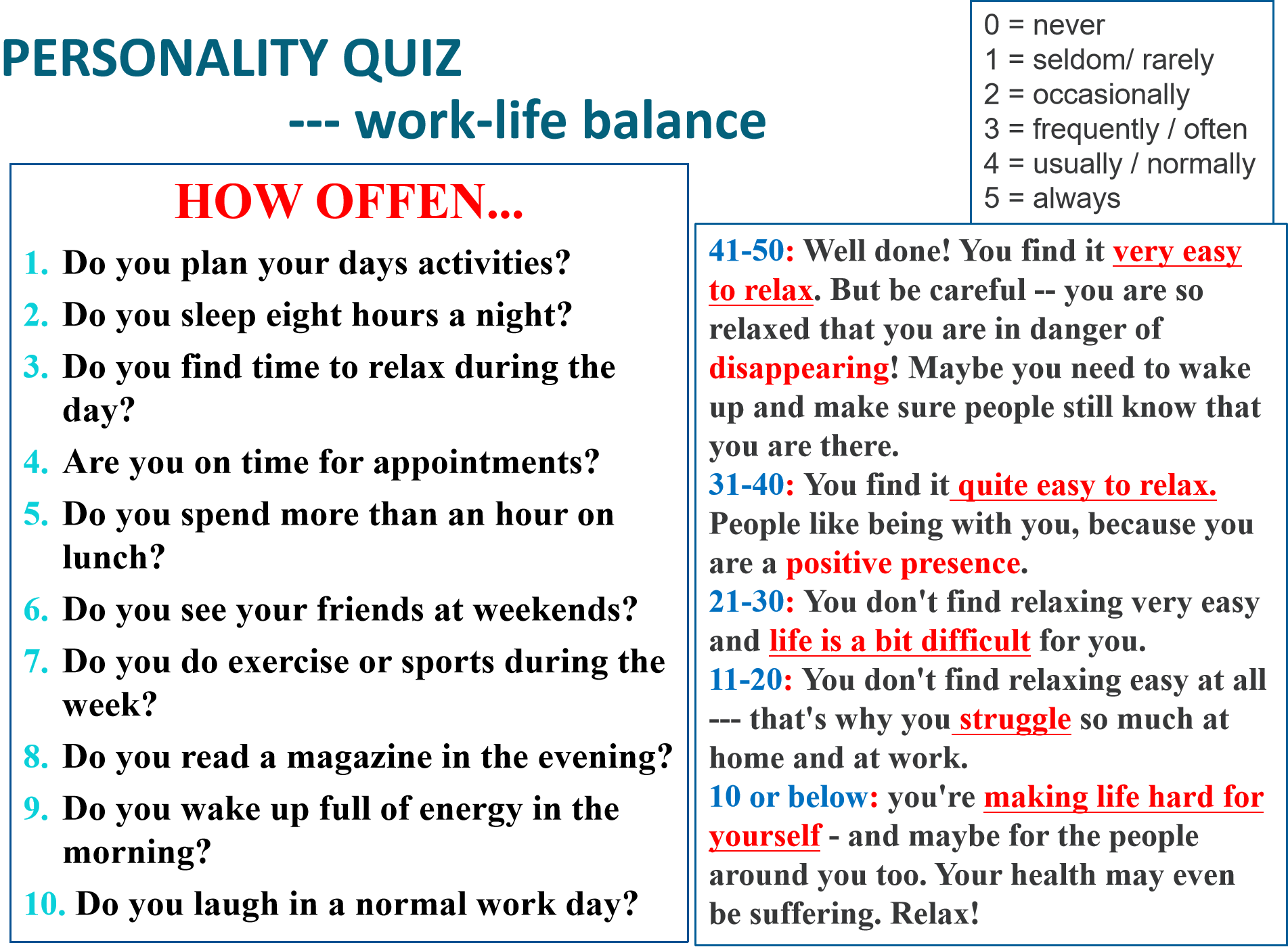 PERSONALITY QUIZ
--- work-life balance

0 = never
1 = seldom/ rarely
2 = occasionally
3 = frequently / often
4 = usually / normally
5 = always

HOW OFFEN...

1. Do you plan your days activities?
2. Do you sleep eight hours a night?
3. Do you find time to relax during the day?
4. Are you on time for appointments?
5. Do you spend more than an hour on lunch?
6. Do you see your friends at weekends?
7. Do you do exercise or sports during the week?
8. Do you read a magazine in the evening?
9. Do you wake up full of energy in the morning?
10. Do you laugh in a normal work day?

41-50: Well done! You find it very easy to relax. But be careful -- you are so relaxed that you are in danger of disappearing! Maybe you need to wake up and make sure people still know that you are there.
31-40: You find it quite easy to relax. People like being with you, because you are a positive presence.
21-30: You don't find relaxing very easy and life is a bit difficult for you.
11-20: You don't find relaxing easy at all --- that's why you struggle so much at home and at work.
10 or below: you're making life hard for yourself - and maybe for the people around you too. Your health may even be suffering. Relax!